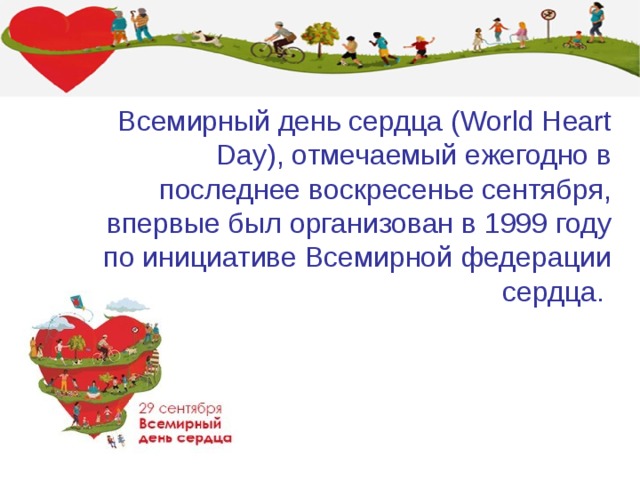 Всемирный день сердца (World Heart Day), отмечаемый ежегодно в последнее воскресенье сентября, впервые был организован в 1999 году по инициативе Всемирной федерации сердца.

29 сентября
Всемирный
день сердца